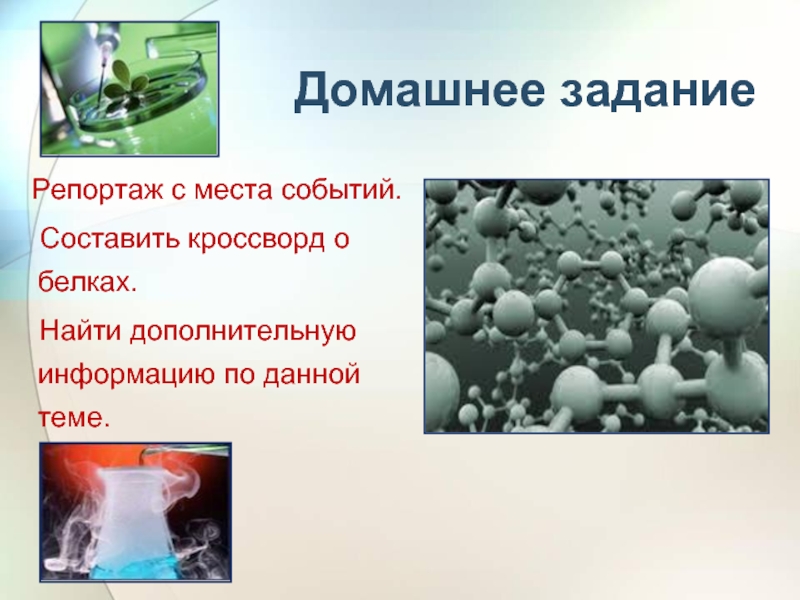 Домашнее задание

Репортаж с места событий.

Составить кроссворд о белках.

Найти дополнительную информацию по данной теме.